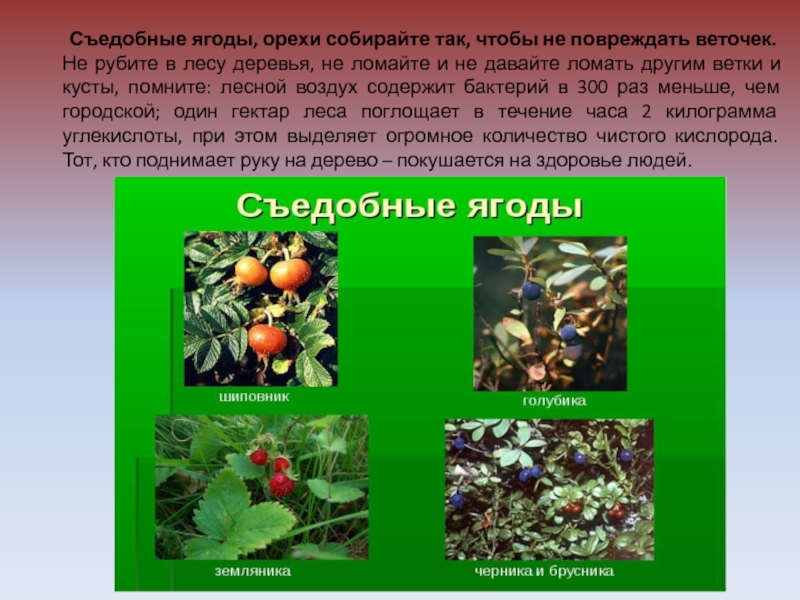 Съедобные ягоды, орехи собирайте так, чтобы не повреждать веточек. Не рубите в лесу деревья, не ломайте и не давайте ломать другим ветки и кусты, помните: лесной воздух содержит бактерий в 300 раз меньше, чем городской; один гектар леса поглощает в течение часа 2 килограмма углекислоты, при этом выделяет огромное количество чистого кислорода. Тот, кто поднимает руку на дерево – покушается на здоровье людей.

Съедобные ягоды

шиповник

голубика

земляника

черника и брусника